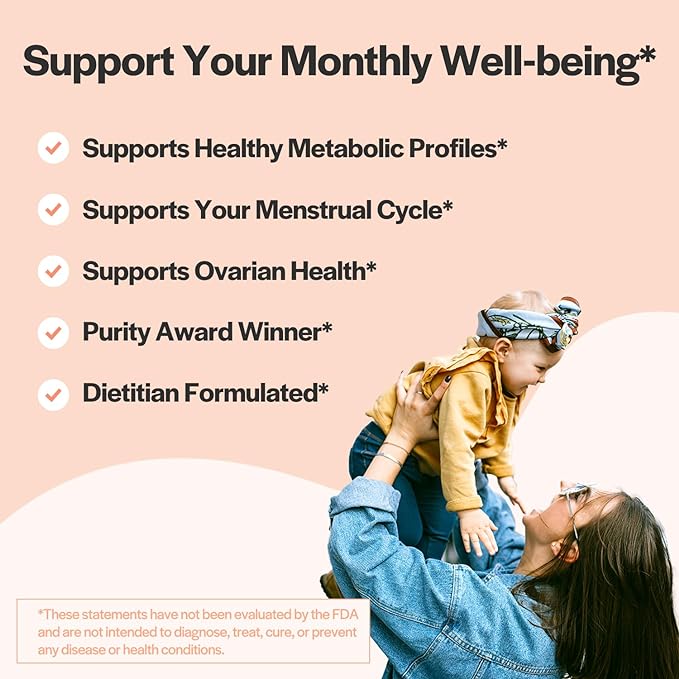 Support Your Monthly Well-being*

Supports Healthy Metabolic Profiles*

Supports Your Menstrual Cycle*

Supports Ovarian Health*

Purity Award Winner*

Dietitian Formulated*

*These statements have not been evaluated by the FDA and are not intended to diagnose, treat, cure, or prevent any disease or health conditions.